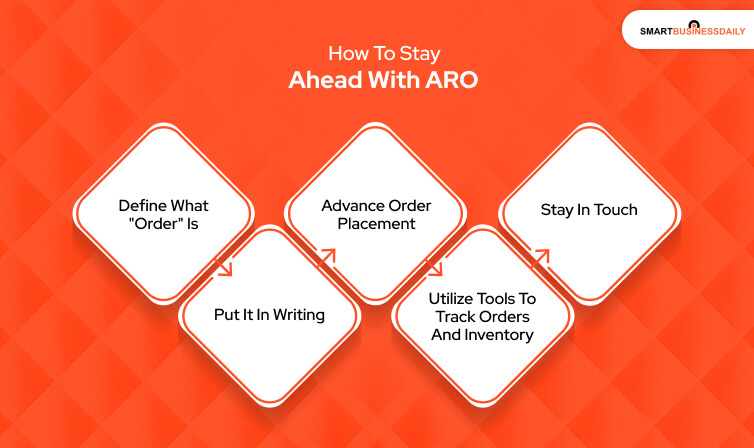 SMARTBUSINESSDAILY

How To Stay
Ahead With ARO

Define What "Order" Is

Put It In Writing

Advance Order Placement

Utilize Tools To Track Orders And Inventory

Stay In Touch